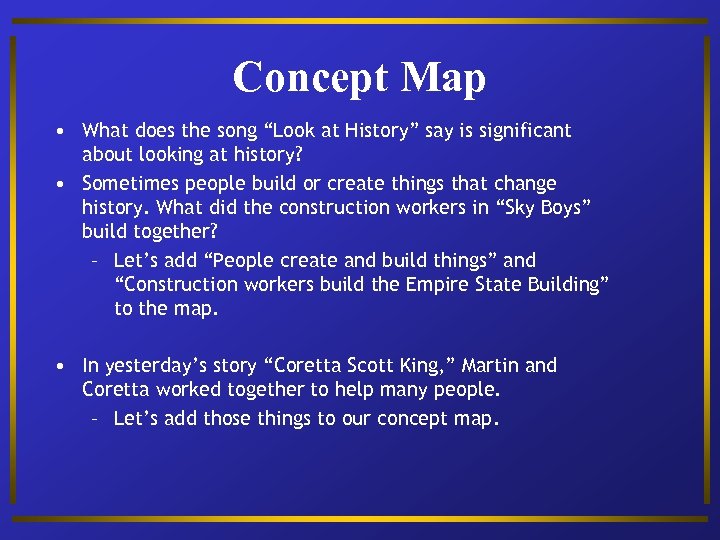 Concept Map

• What does the song “Look at History” say is significant about looking at history?

• Sometimes people build or create things that change history. What did the construction workers in “Sky Boys” build together?

– Let’s add “People create and build things” and “Construction workers build the Empire State Building” to the map.

• In yesterday’s story “Coretta Scott King,” Martin and Coretta worked together to help many people.

– Let’s add those things to our concept map.